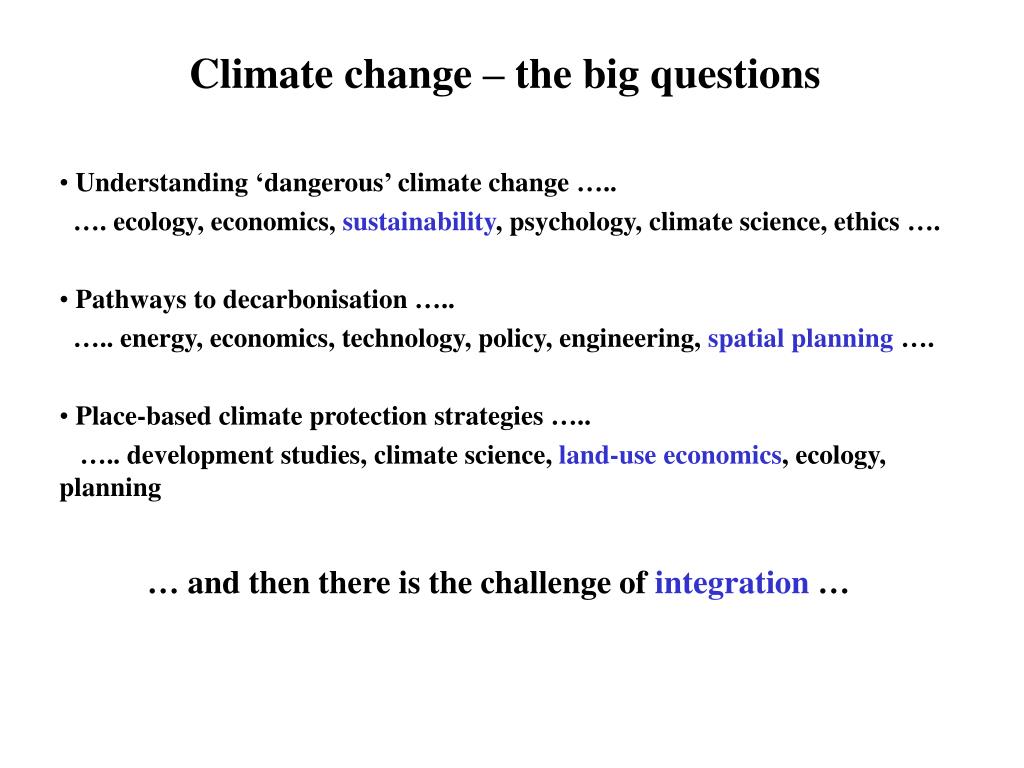 Climate change – the big questions

• Understanding ‘dangerous’ climate change …..
…. ecology, economics, sustainability, psychology, climate science, ethics ….

• Pathways to decarbonisation …..
….. energy, economics, technology, policy, engineering, spatial planning ….

• Place-based climate protection strategies …..
….. development studies, climate science, land-use economics, ecology, planning

… and then there is the challenge of integration …